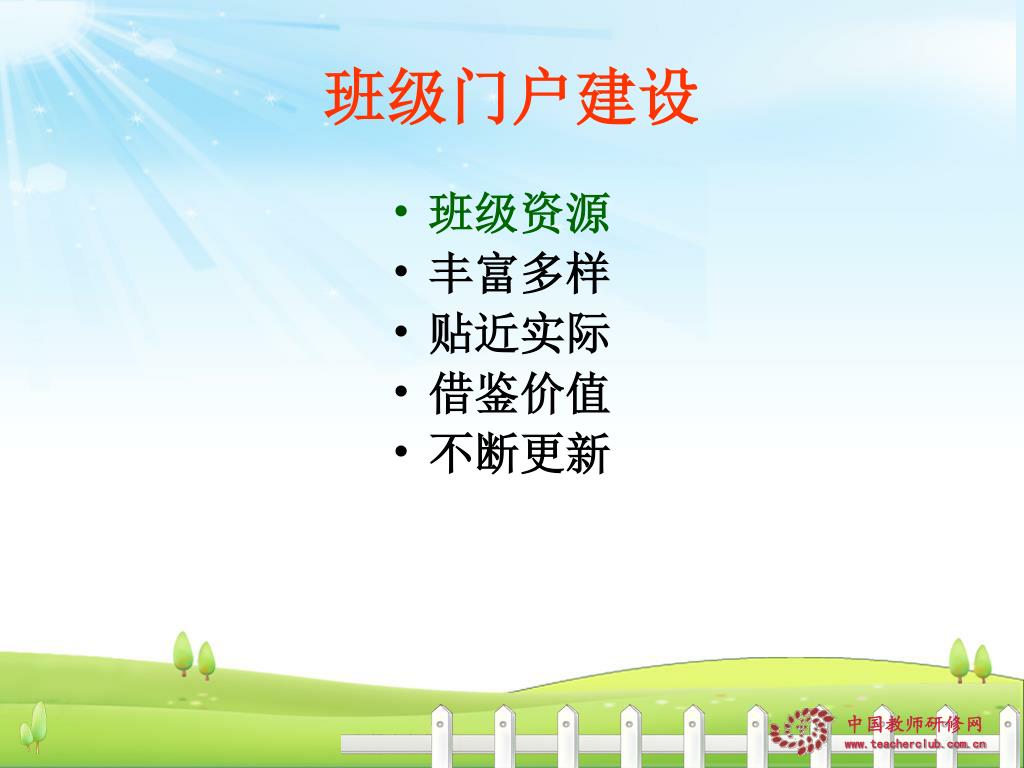 班级门户建设

• 班级资源
• 丰富多样
• 贴近实际
• 借鉴价值
• 不断更新

中国教师研修网
www.teacherclub.com.cn